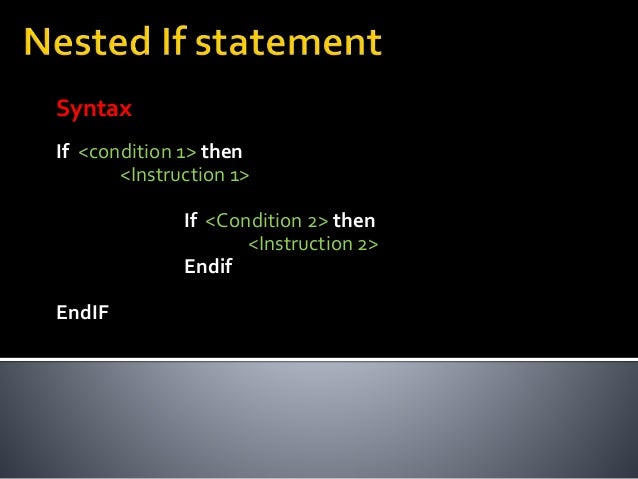 Nested If statement

Syntax

If <condition 1> then
<Instruction 1>

If <Condition 2> then
<Instruction 2>
Endif

EndIF